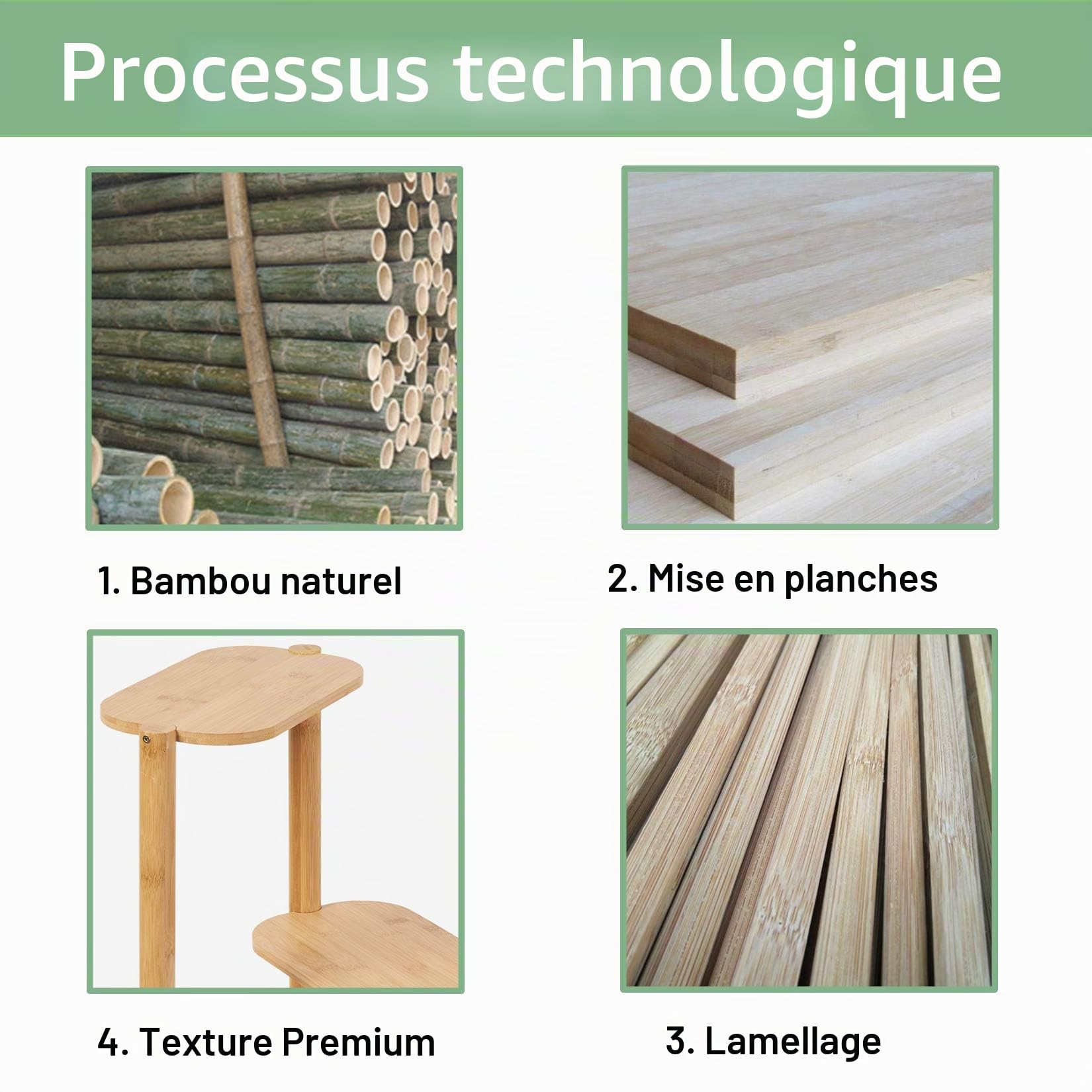 Processus technologique

1. Bambou naturel

2. Mise en planches

4. Texture Premium

3. Lamellage